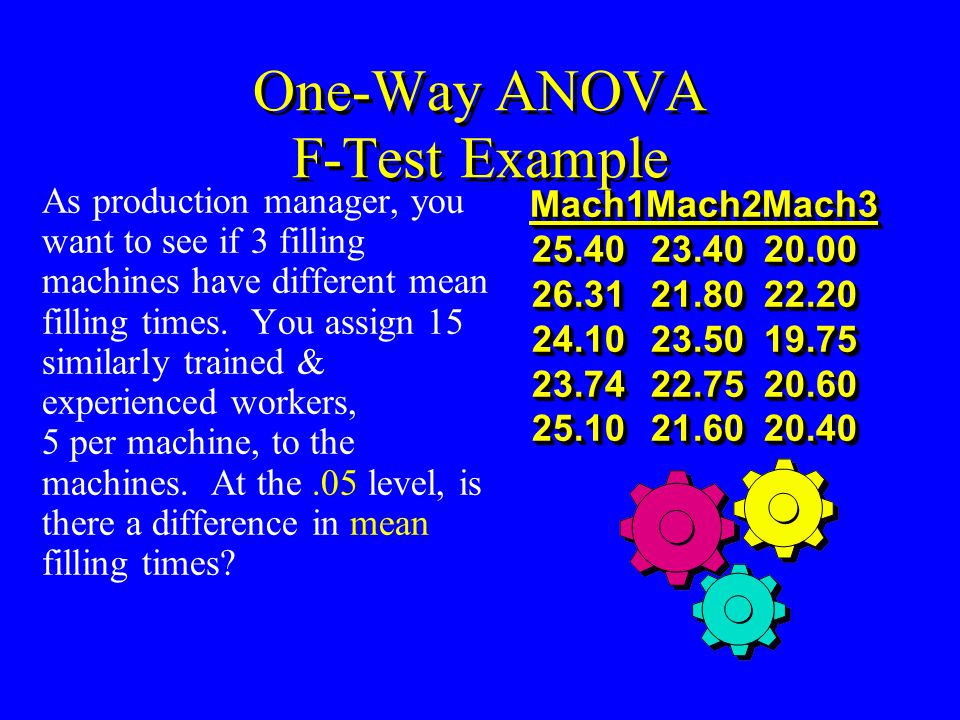 One-Way ANOVA
F-Test Example

As production manager, you want to see if 3 filling machines have different mean filling times. You assign 15 similarly trained & experienced workers, 5 per machine, to the machines. At the .05 level, is there a difference in mean filling times?

| Mach1 | Mach2 | Mach3 |
|---|---|---|
| 25.40 | 23.40 | 20.00 |
| 26.31 | 21.80 | 22.20 |
| 24.10 | 23.50 | 19.75 |
| 23.74 | 22.75 | 20.60 |
| 25.10 | 21.60 | 20.40 |